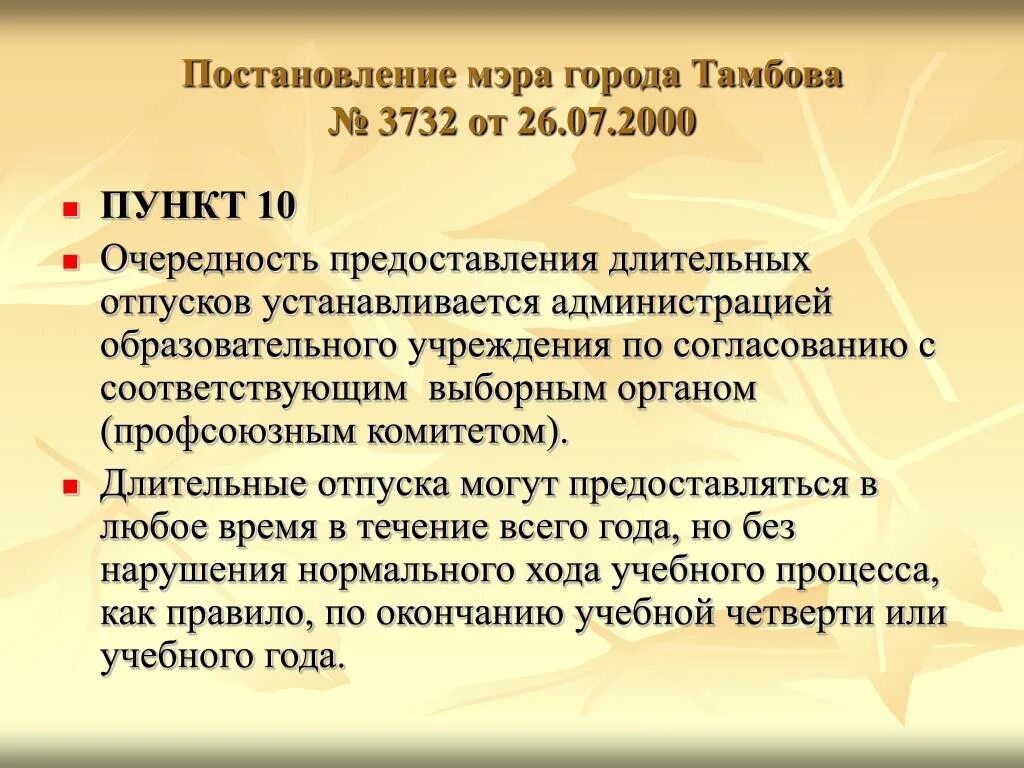 Постановление мэра города Тамбова № 3732 от 26.07.2000

ПУНКТ 10

Очередность предоставления длительных отпусков устанавливается администрацией образовательного учреждения по согласованию с соответствующим  выборным органом (профсоюзным комитетом).

Длительные отпуска могут предоставляться в любое время в течение всего года, но без нарушения нормального хода учебного процесса, как правило, по окончанию учебной четверти или учебного года.